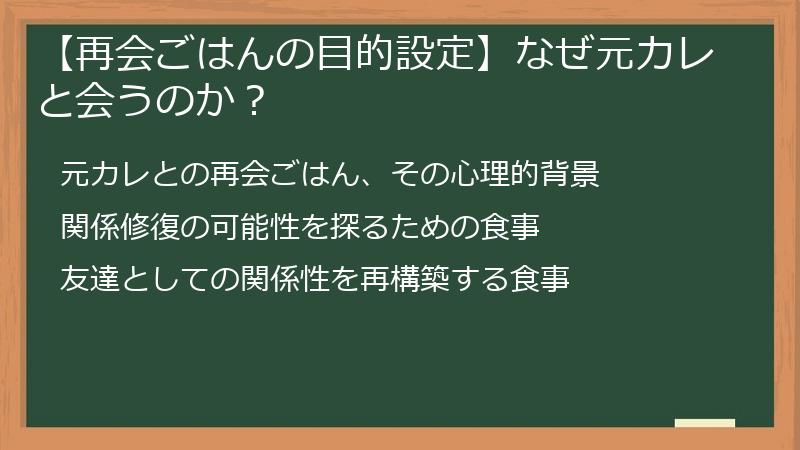 【再会ごはんの目的設定】なぜ元カレと会うのか？

元カレとの再会ごはん、その心理的背景

関係修復の可能性を探るための食事

友達としての関係性を再構築する食事